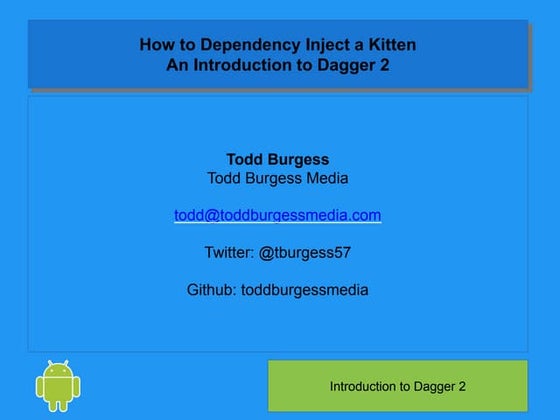 How to Dependency Inject a Kitten
An Introduction to Dagger 2

Todd Burgess
Todd Burgess Media

todd@toddburgessmedia.com

Twitter: @tburgess57

Github: toddburgessmedia

Introduction to Dagger 2